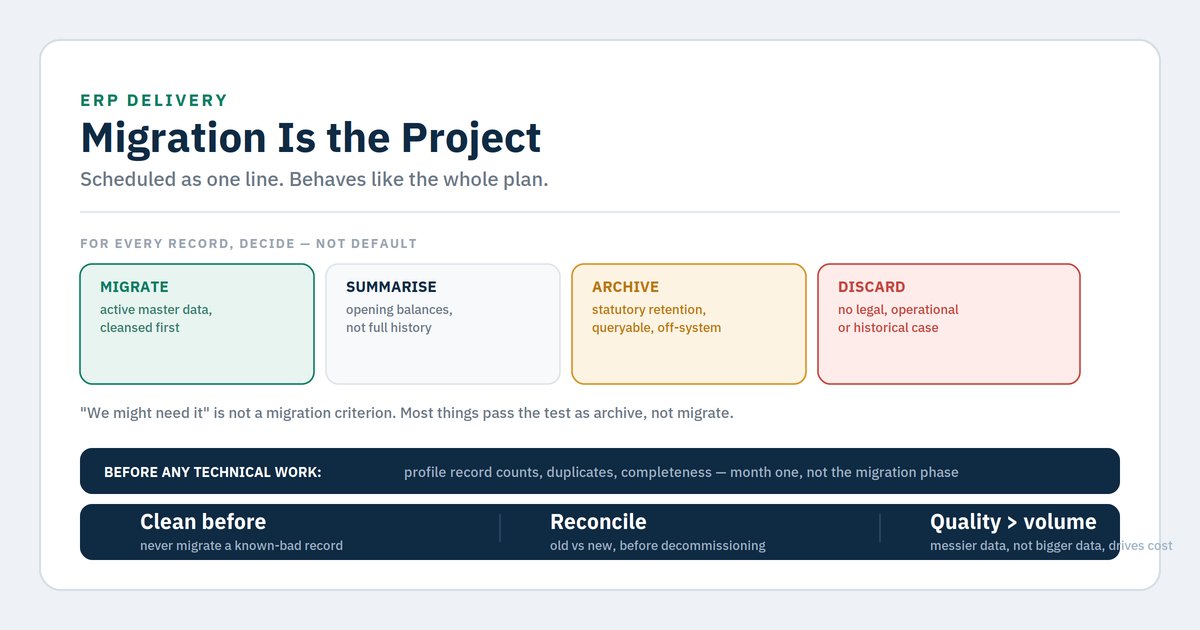 ERP DELIVERY

Migration Is the Project

Scheduled as one line. Behaves like the whole plan.

FOR EVERY RECORD, DECIDE — NOT DEFAULT

MIGRATE
active master data, cleansed first

SUMMARISE
opening balances, not full history

ARCHIVE
statutory retention, queryable, off-system

DISCARD
no legal, operational or historical case

"We might need it" is not a migration criterion. Most things pass the test as archive, not migrate.

BEFORE ANY TECHNICAL WORK: profile record counts, duplicates, completeness — month one, not the migration phase

Clean before
never migrate a known-bad record

Reconcile
old vs new, before decommissioning

Quality > volume
messier data, not bigger data, drives cost